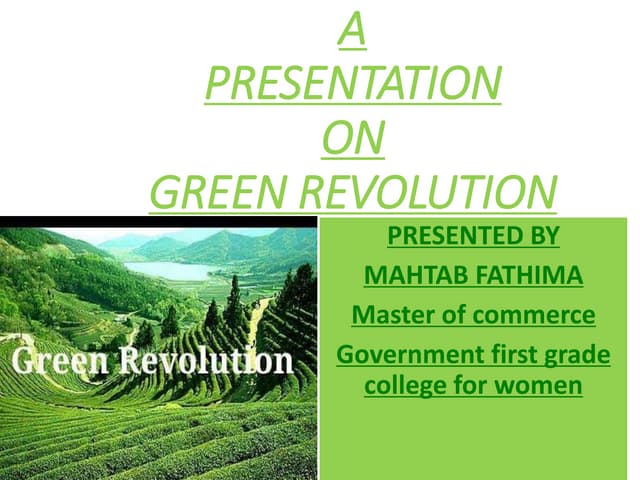 A
PRESENTATION
ON
GREEN REVOLUTION

Green Revolution

PRESENTED BY

MAHTAB FATHIMA

Master of commerce

Government first grade college for women